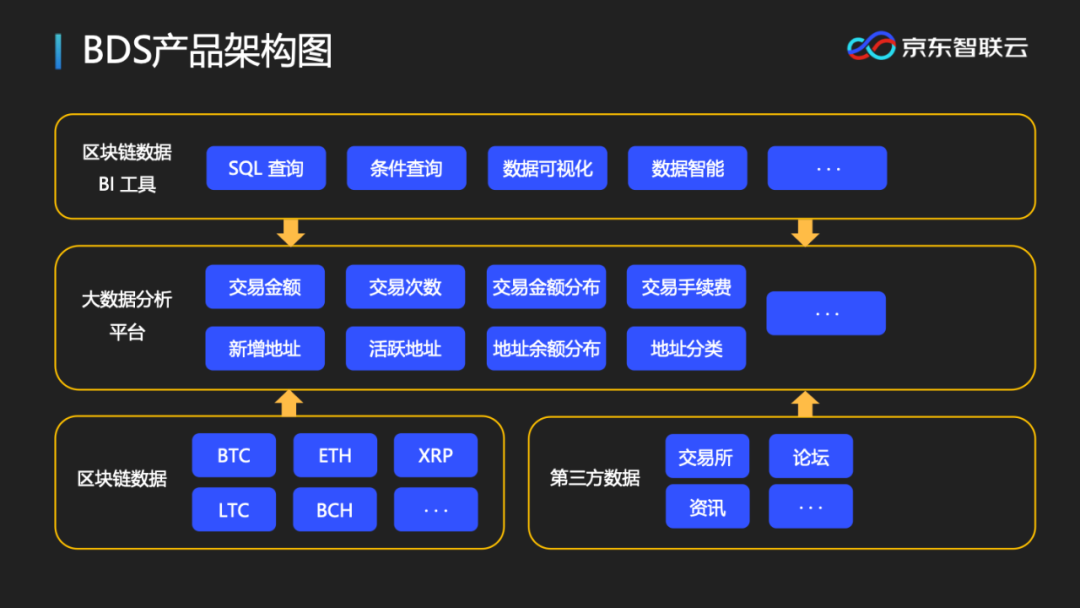 BDS产品架构图

京东智联云

区块链数据 BI 工具

SQL 查询
条件查询
数据可视化
数据智能
· · ·

大数据分析平台

交易金额
交易次数
交易金额分布
交易手续费
新增地址
活跃地址
地址余额分布
地址分类
· · ·

区块链数据

BTC
ETH
XRP
LTC
BCH
· · ·

第三方数据

交易所
论坛
资讯
· · ·